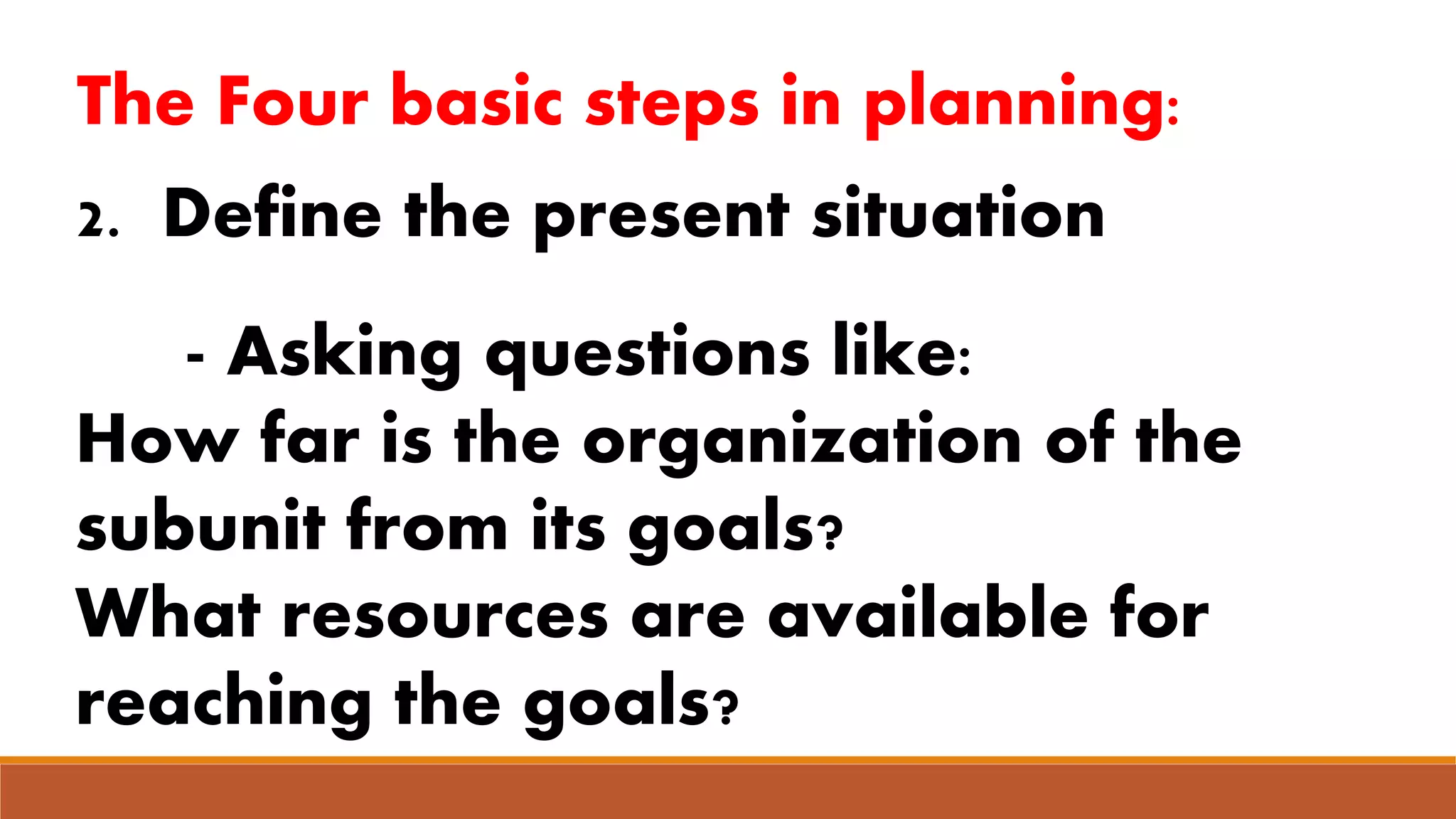 The Four basic steps in planning:

2. Define the present situation

- Asking questions like:
How far is the organization of the subunit from its goals?
What resources are available for reaching the goals?